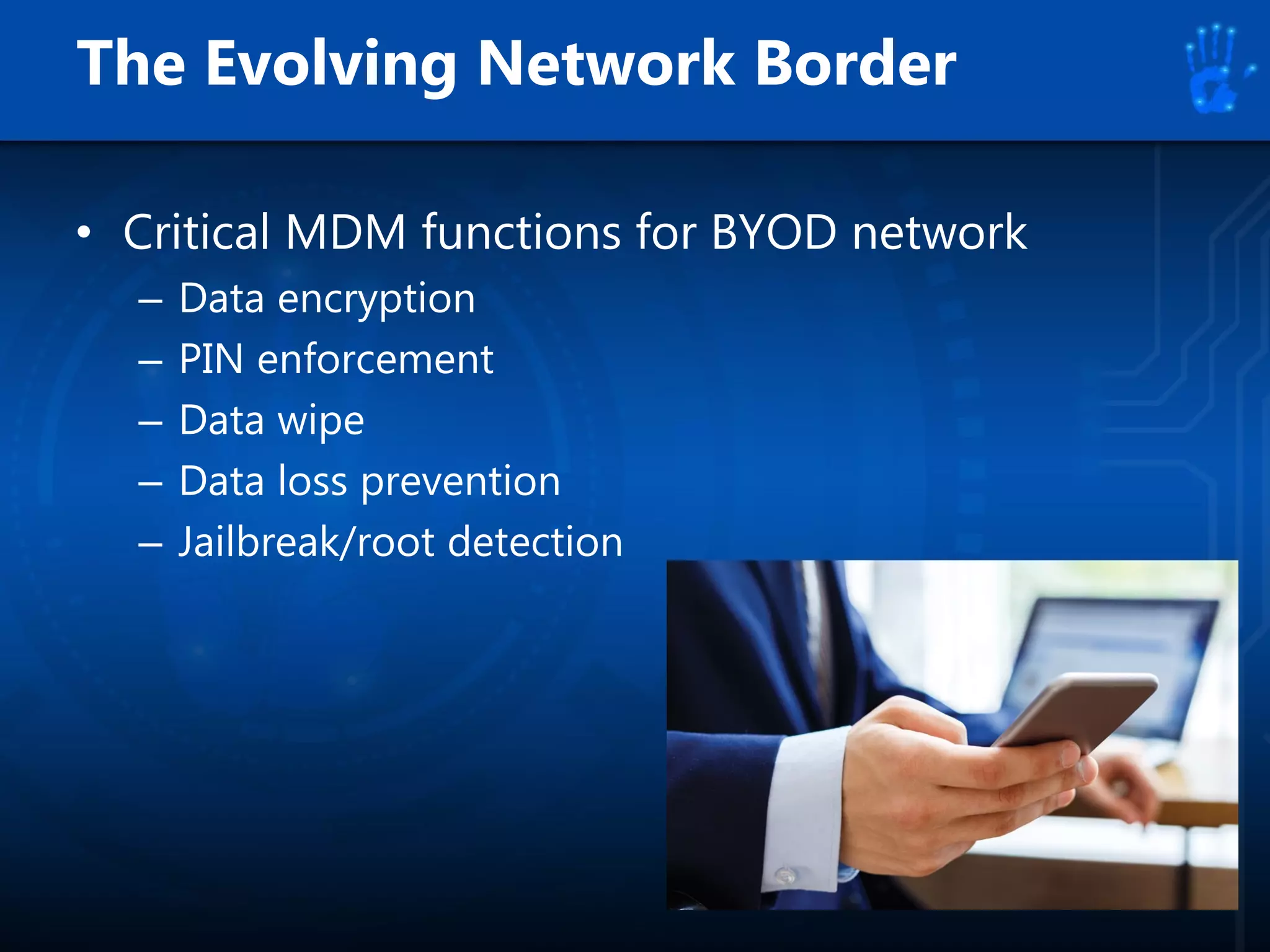 The Evolving Network Border

• Critical MDM functions for BYOD network
  – Data encryption
  – PIN enforcement
  – Data wipe
  – Data loss prevention
  – Jailbreak/root detection